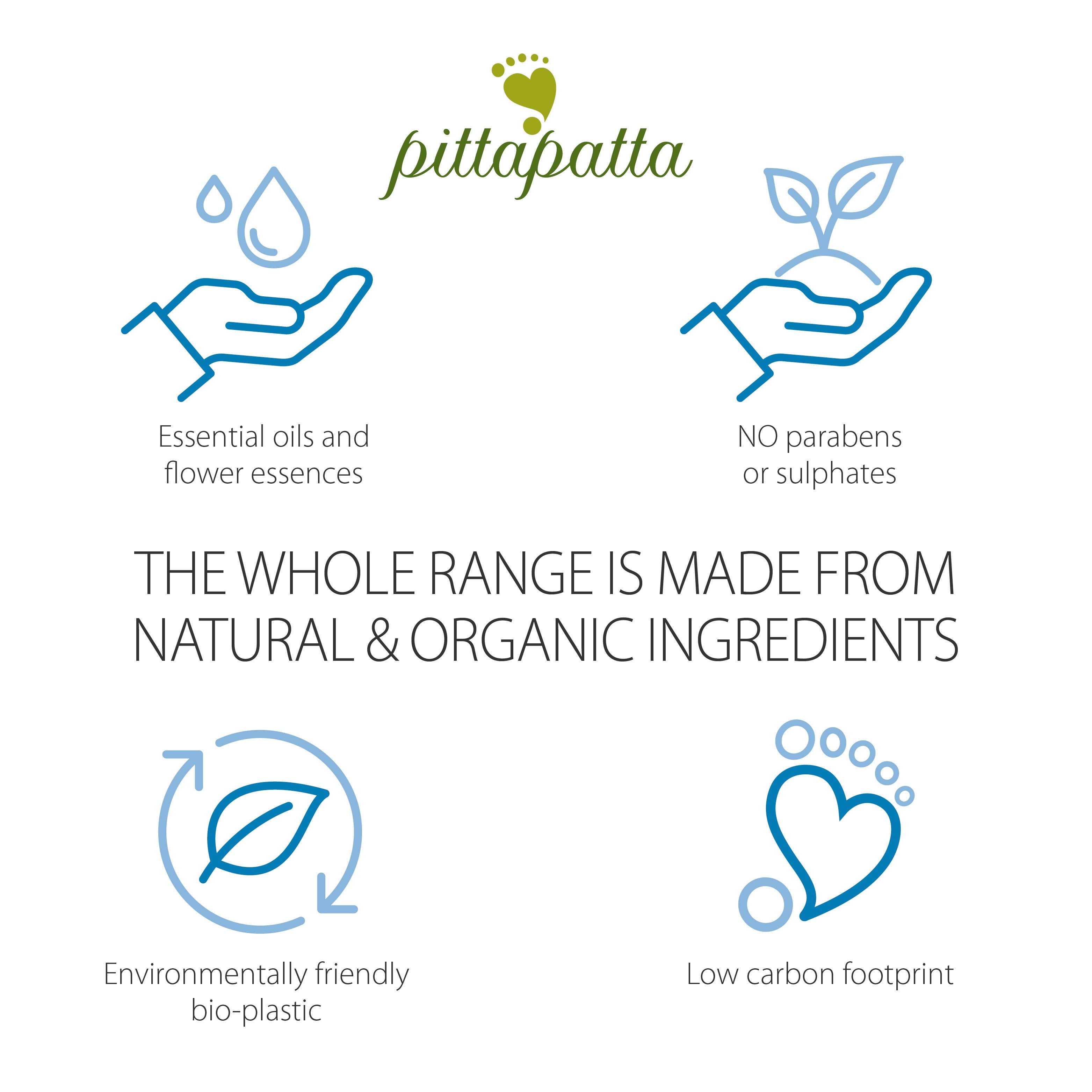 pittapatta

Essential oils and flower essences

NO parabens or sulphates

THE WHOLE RANGE IS MADE FROM NATURAL & ORGANIC INGREDIENTS

Environmentally friendly bio-plastic

Low carbon footprint